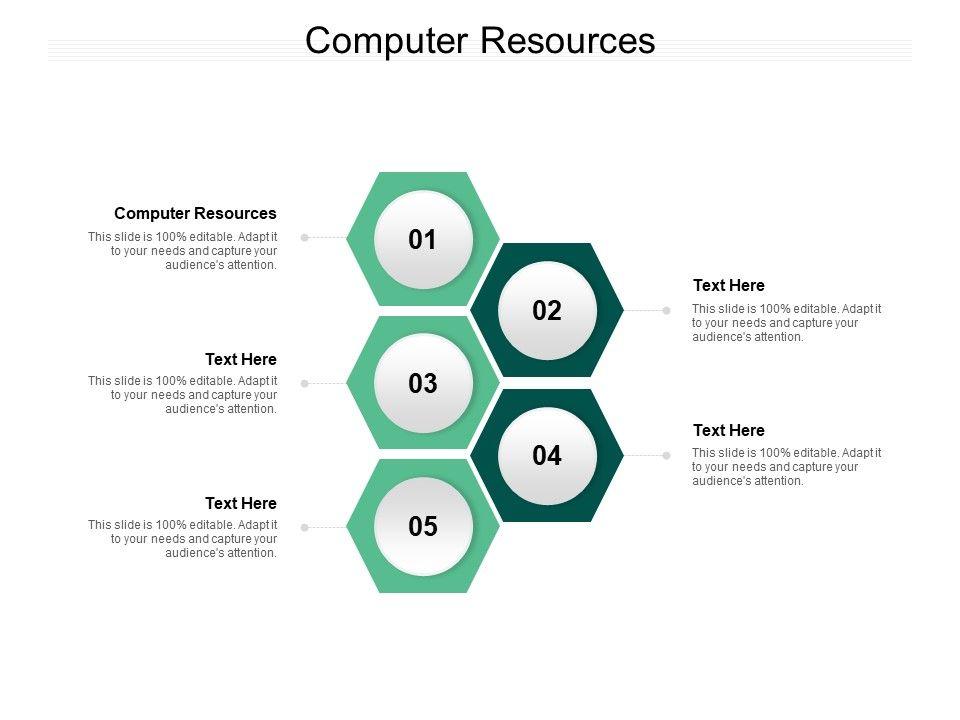 Computer Resources

Computer Resources
This slide is 100% editable. Adapt it to your needs and capture your audience's attention.

01

02

Text Here
This slide is 100% editable. Adapt it to your needs and capture your audience's attention.

Text Here
This slide is 100% editable. Adapt it to your needs and capture your audience's attention.

03

04

Text Here
This slide is 100% editable. Adapt it to your needs and capture your audience's attention.

Text Here
This slide is 100% editable. Adapt it to your needs and capture your audience's attention.

05